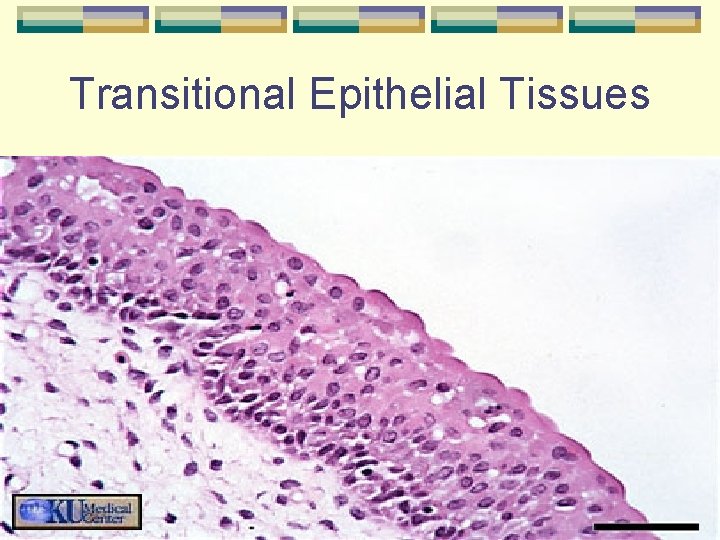 Transitional Epithelial Tissues

KU Medical Center